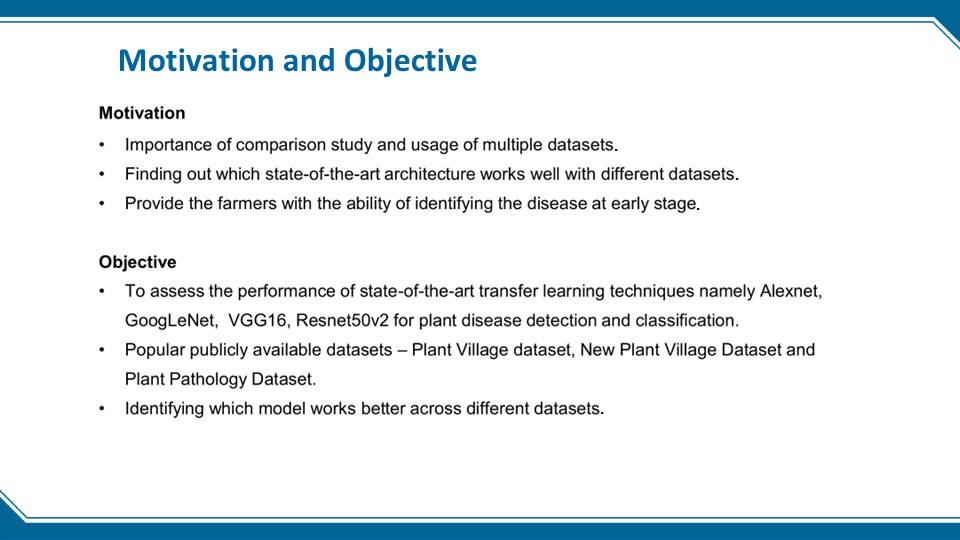 Motivation and Objective

Motivation

• Importance of comparison study and usage of multiple datasets.
• Finding out which state-of-the-art architecture works well with different datasets.
• Provide the farmers with the ability of identifying the disease at early stage.

Objective

• To assess the performance of state-of-the-art transfer learning techniques namely Alexnet, GoogLeNet, VGG16, Resnet50v2 for plant disease detection and classification.
• Popular publicly available datasets – Plant Village dataset, New Plant Village Dataset and Plant Pathology Dataset.
• Identifying which model works better across different datasets.